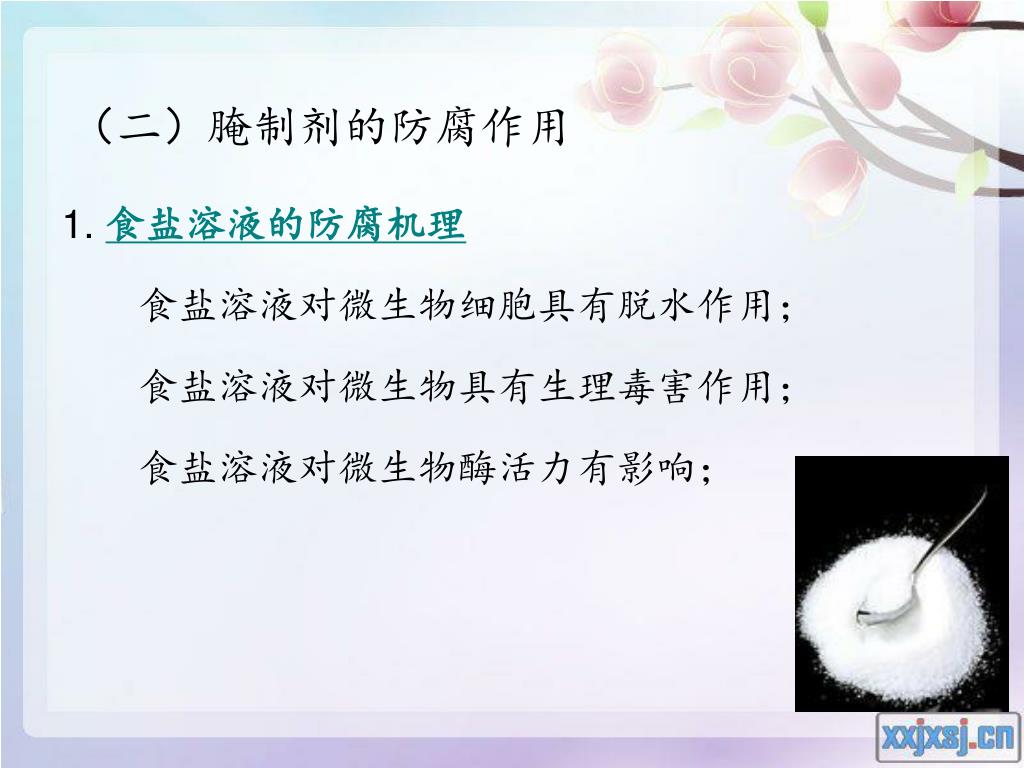 （二）腌制剂的防腐作用

1. 食盐溶液的防腐机理

食盐溶液对微生物细胞具有脱水作用；

食盐溶液对微生物具有生理毒害作用；

食盐溶液对微生物酶活力有影响；

xxjxsj.cn